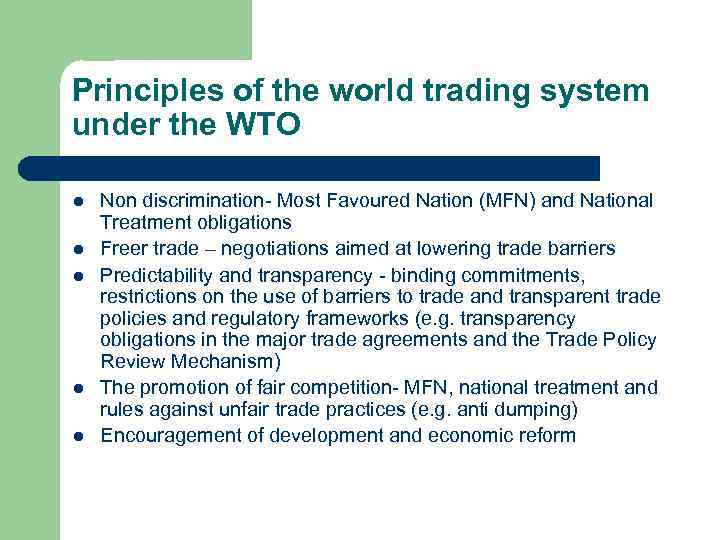 Principles of the world trading system under the WTO

- Non discrimination- Most Favoured Nation (MFN) and National Treatment obligations
- Freer trade – negotiations aimed at lowering trade barriers
- Predictability and transparency - binding commitments, restrictions on the use of barriers to trade and transparent trade policies and regulatory frameworks (e.g. transparency obligations in the major trade agreements and the Trade Policy Review Mechanism)
- The promotion of fair competition- MFN, national treatment and rules against unfair trade practices (e.g. anti dumping)
- Encouragement of development and economic reform